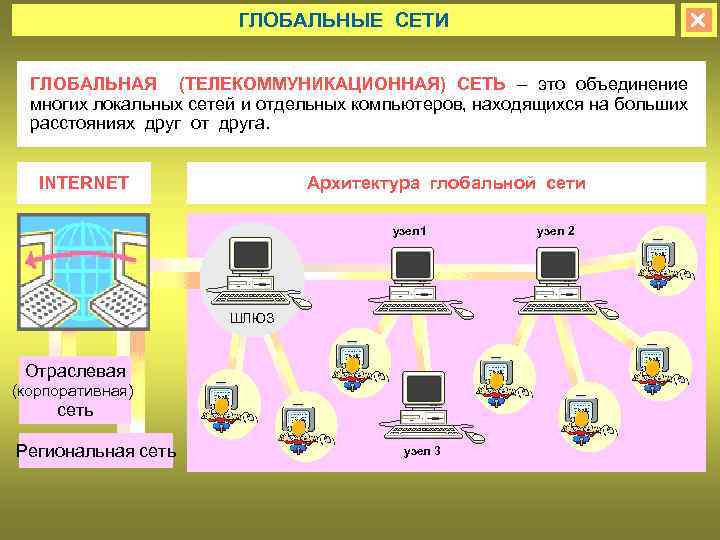 ГЛОБАЛЬНЫЕ СЕТИ

ГЛОБАЛЬНАЯ (ТЕЛЕКОММУНИКАЦИОННАЯ) СЕТЬ – это объединение многих локальных сетей и отдельных компьютеров, находящихся на больших расстояниях друг от друга.

INTERNET

Архитектура глобальной сети

узел1

узел 2

ШЛЮЗ

узел 3

Отраслевая (корпоративная) сеть

Региональная сеть